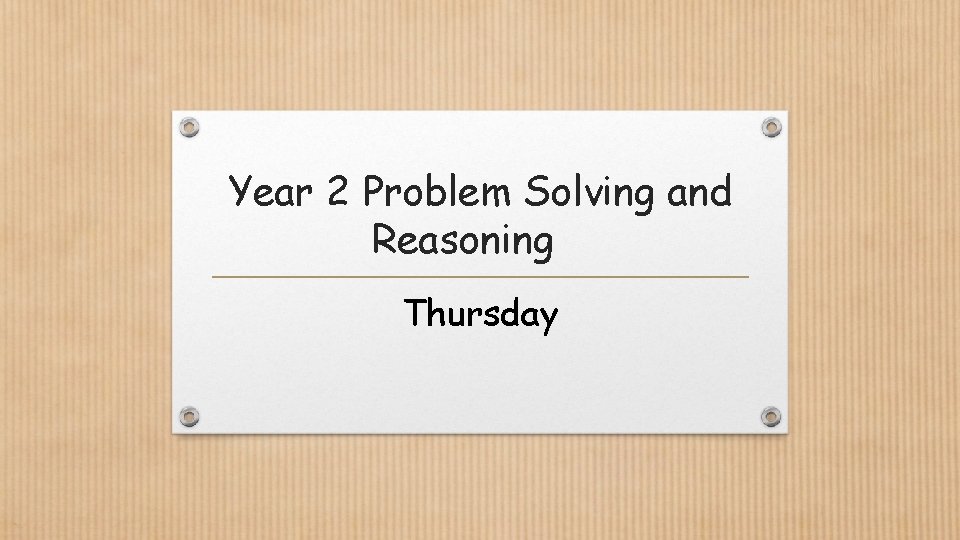 Year 2 Problem Solving and Reasoning

Thursday